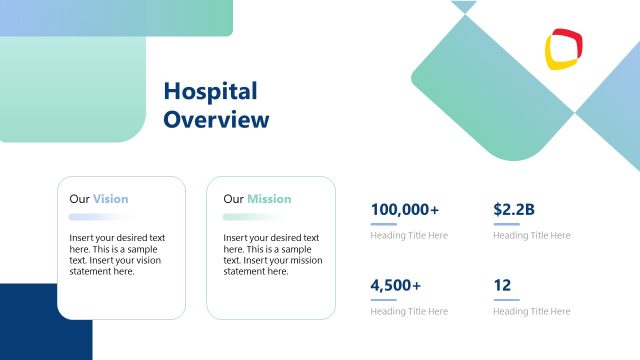 Hospital Overview

Our Vision

Insert your desired text here. This is a sample text. Insert your vision statement here.

Our Mission

Insert your desired text here. This is a sample text. Insert your mission statement here.

100,000+

Heading Title Here

$2.2B

Heading Title Here

4,500+

Heading Title Here

12

Heading Title Here